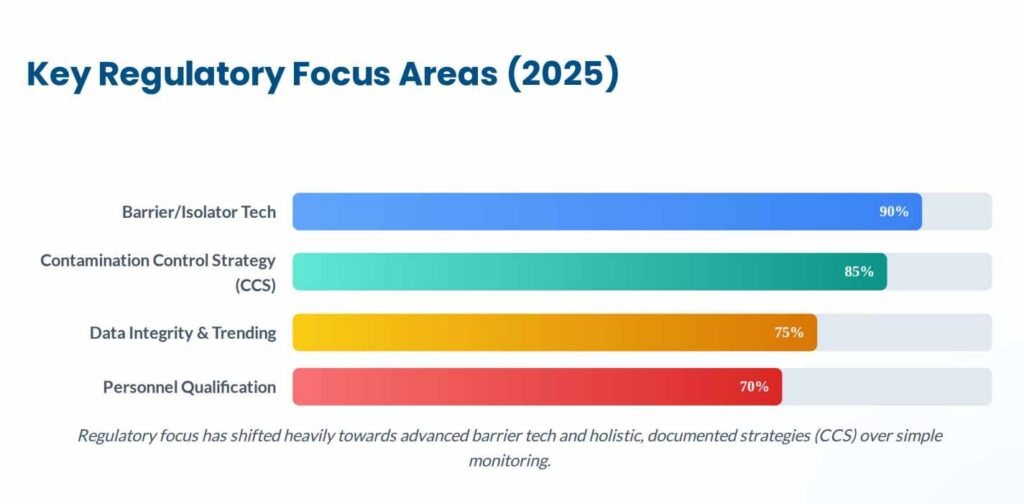 Key Regulatory Focus Areas (2025)

Barrier/Isolator Tech 90%

Contamination Control Strategy (CCS) 85%

Data Integrity & Trending 75%

Personnel Qualification 70%

Regulatory focus has shifted heavily towards advanced barrier tech and holistic, documented strategies (CCS) over simple monitoring.